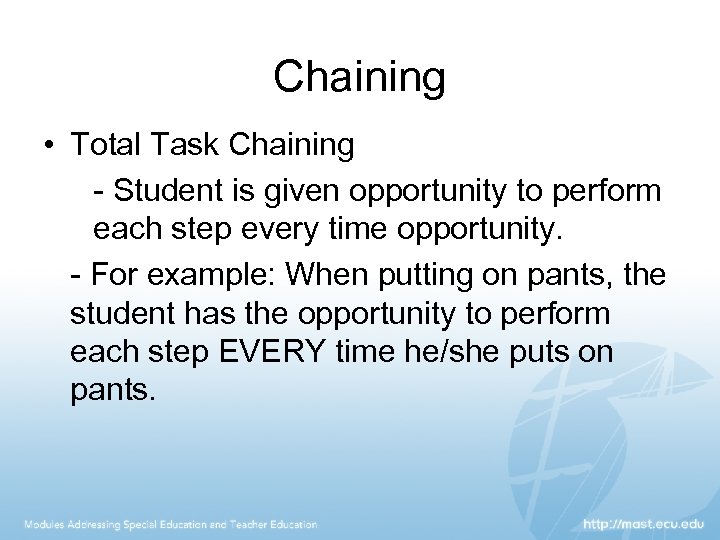 Chaining

• Total Task Chaining

- Student is given opportunity to perform each step every time opportunity.

- For example: When putting on pants, the student has the opportunity to perform each step EVERY time he/she puts on pants.

Modules Addressing Special Education and Teacher Education

http://mast.ecu.edu